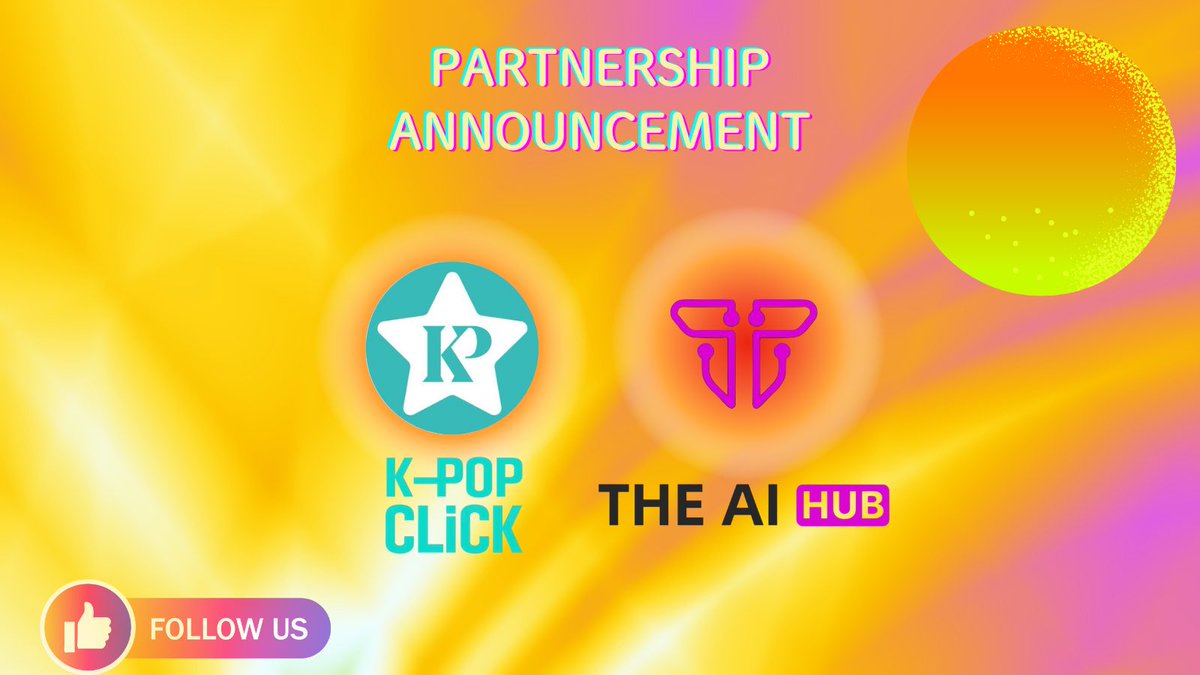 PARTNERSHIP ANNOUNCEMENT

KP

K-POP CLiCK

THE AI HUB

FOLLOW US